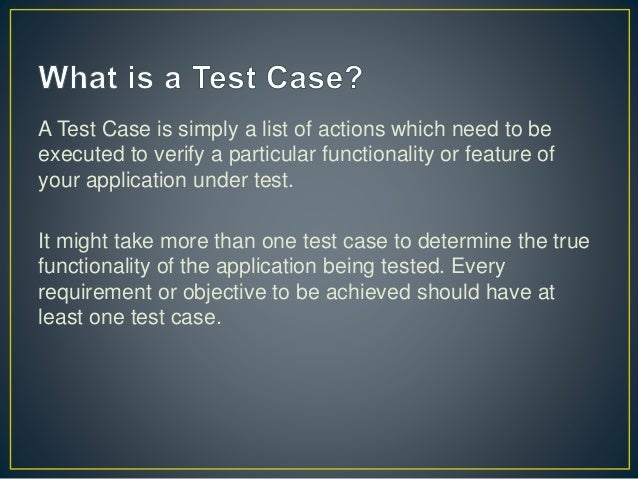 What is a Test Case?

A Test Case is simply a list of actions which need to be executed to verify a particular functionality or feature of your application under test.

It might take more than one test case to determine the true functionality of the application being tested. Every requirement or objective to be achieved should have at least one test case.